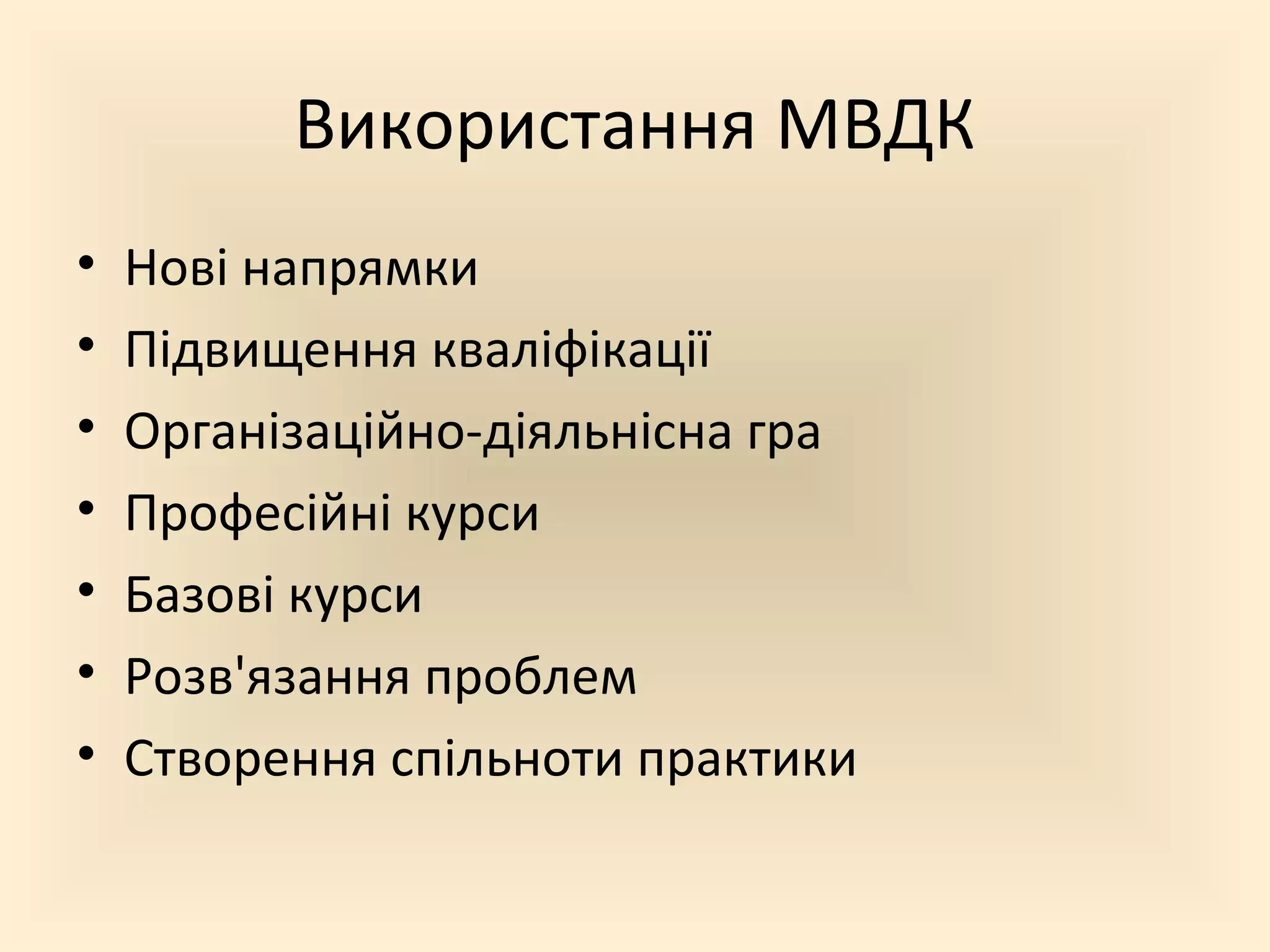 Використання МВДК

• Нові напрямки
• Підвищення кваліфікації
• Організаційно-діяльнісна гра
• Професійні курси
• Базові курси
• Розв'язання проблем
• Створення спільноти практики